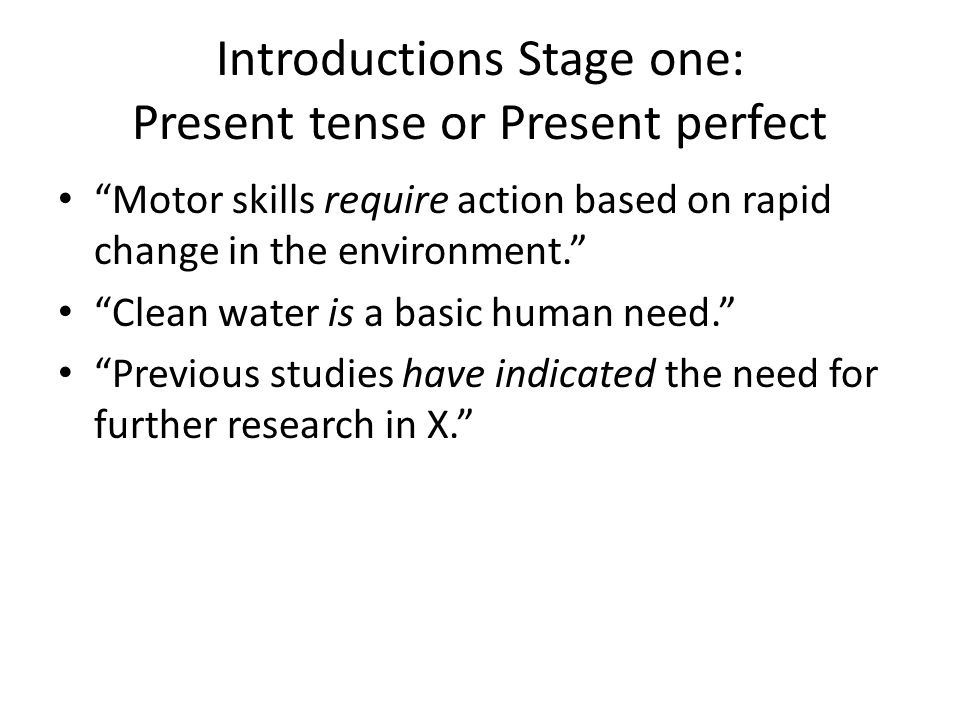 Introductions Stage one:
Present tense or Present perfect

• “Motor skills require action based on rapid change in the environment.”
• “Clean water is a basic human need.”
• “Previous studies have indicated the need for further research in X.”